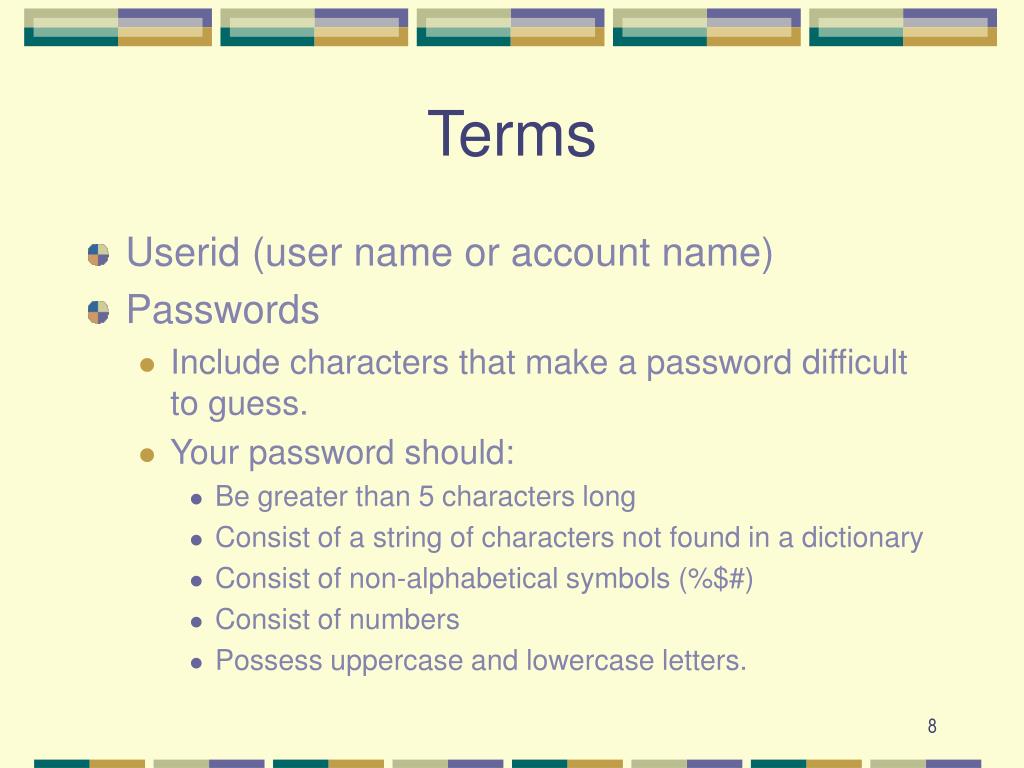 Terms

Userid (user name or account name)

Passwords

Include characters that make a password difficult to guess.

Your password should:

Be greater than 5 characters long

Consist of a string of characters not found in a dictionary

Consist of non-alphabetical symbols (%$#)

Consist of numbers

Possess uppercase and lowercase letters.

8